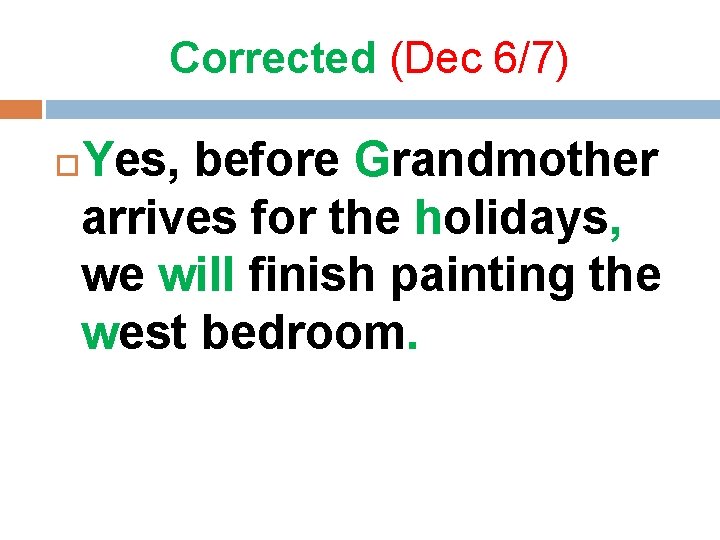 Corrected (Dec 6/7)

Yes, before Grandmother arrives for the holidays, we will finish painting the west bedroom.